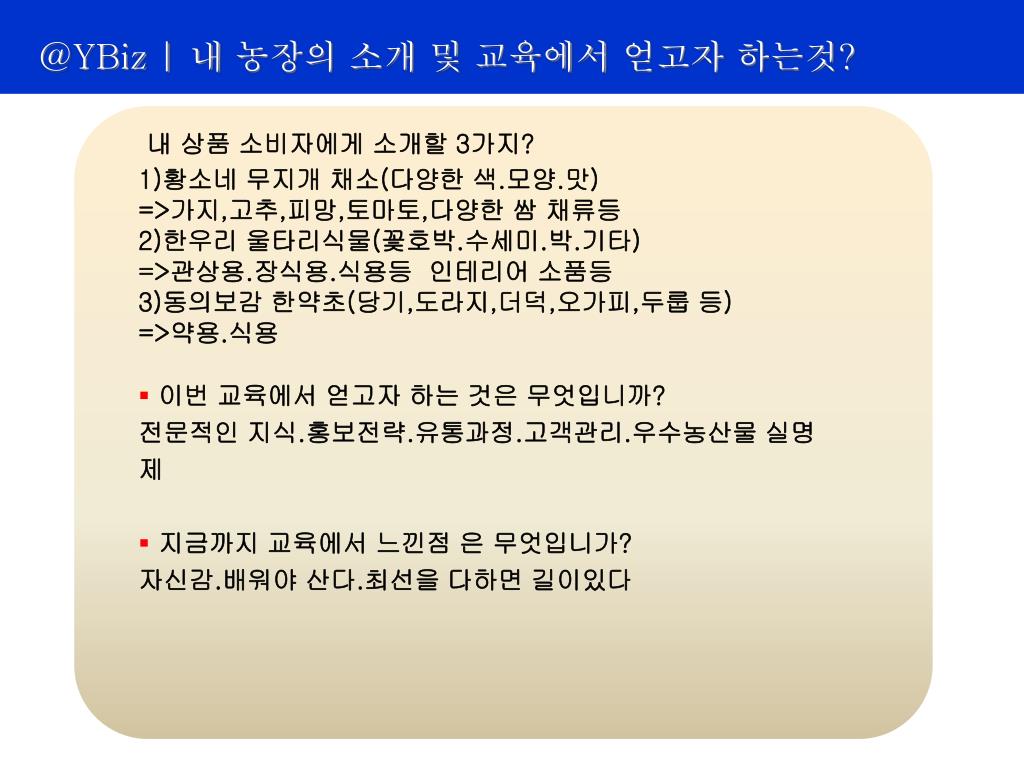 @YBiz | 내 농장의 소개 및 교육에서 얻고자 하는것?

내 상품 소비자에게 소개할 3가지?
1)황소네 무지개 채소(다양한 색.모양.맛)
=>가지,고추,피망,토마토,다양한 쌈 채류등
2)한우리 울타리식물(꽃호박.수세미.박.기타)
=>관상용.장식용.식용등 인테리어 소품등
3)동의보감 한약초(당기,도라지,더덕,오가피,두릅 등)
=>약용.식용

▪ 이번 교육에서 얻고자 하는 것은 무엇입니까?
전문적인 지식.홍보전략.유통과정.고객관리.우수농산물 실명제

▪ 지금까지 교육에서 느낀점 은 무엇입니가?
자신감.배워야 산다.최선을 다하면 길이있다